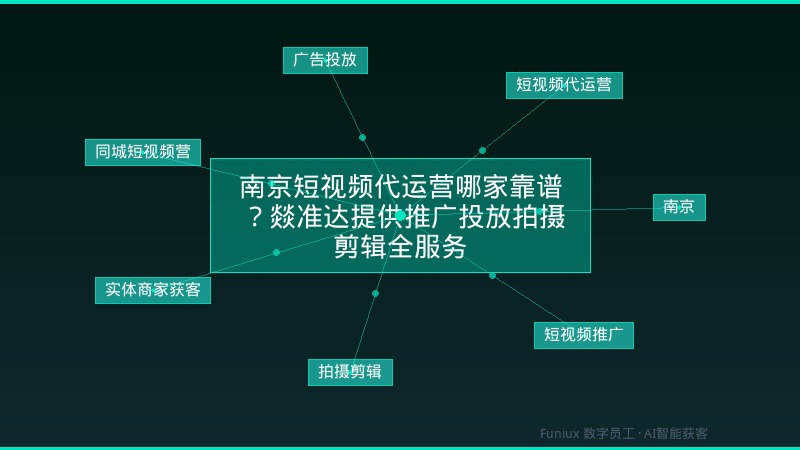 广告投放

短视频代运营

同城短视频营

南京短视频代运营哪家靠谱？燚准达提供推广投放拍摄剪辑全服务

南京

实体商家获客

短视频推广

拍摄剪辑

Funiux 数字员工 · AI智能获客